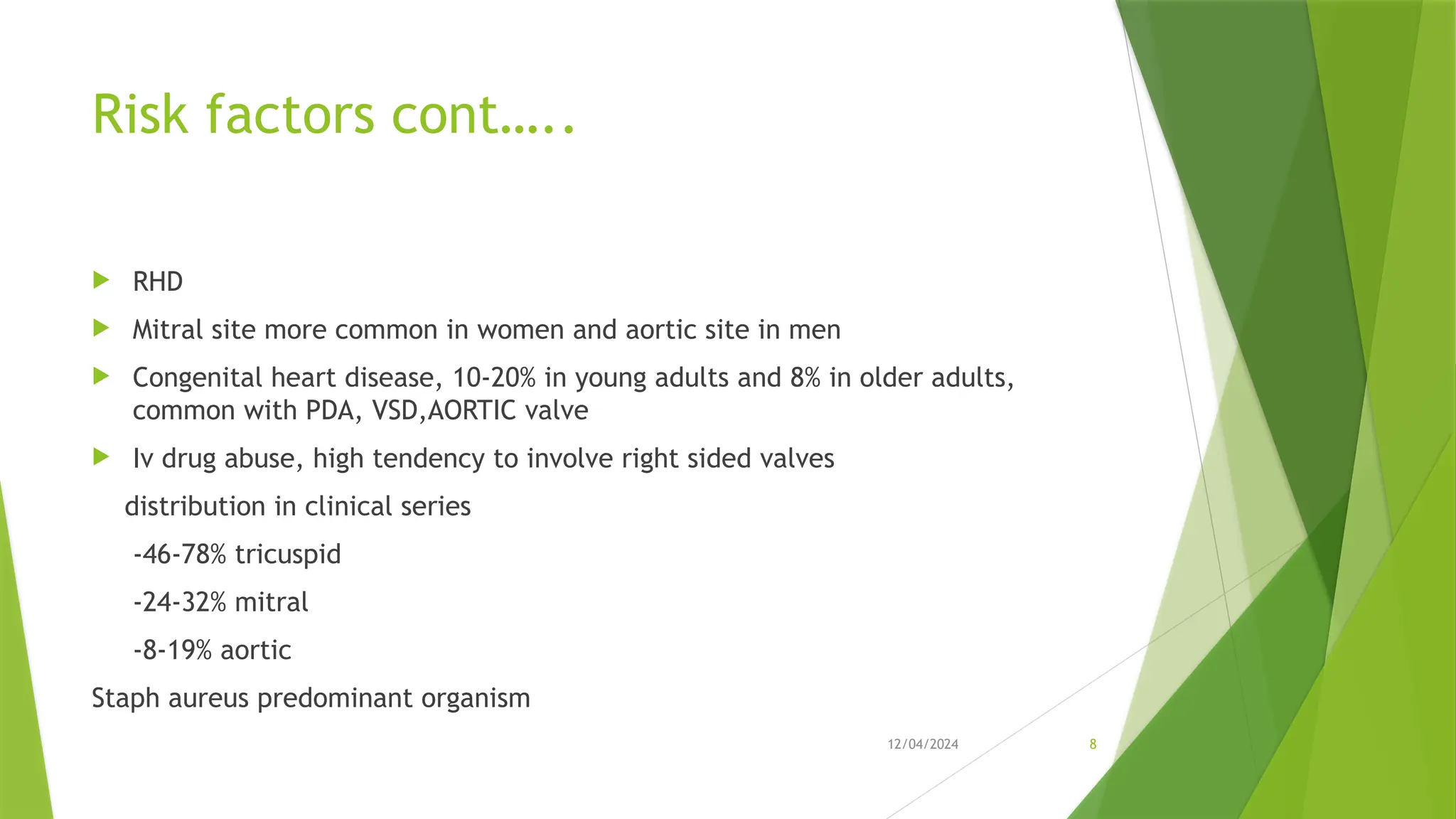 Risk factors cont…..

RHD

Mitral site more common in women and aortic site in men

Congenital heart disease, 10-20% in young adults and 8% in older adults, common with PDA, VSD,AORTIC valve

Iv drug abuse, high tendency to involve right sided valves

distribution in clinical series

-46-78% tricuspid

-24-32% mitral

-8-19% aortic

Staph aureus predominant organism

12/04/2024

8